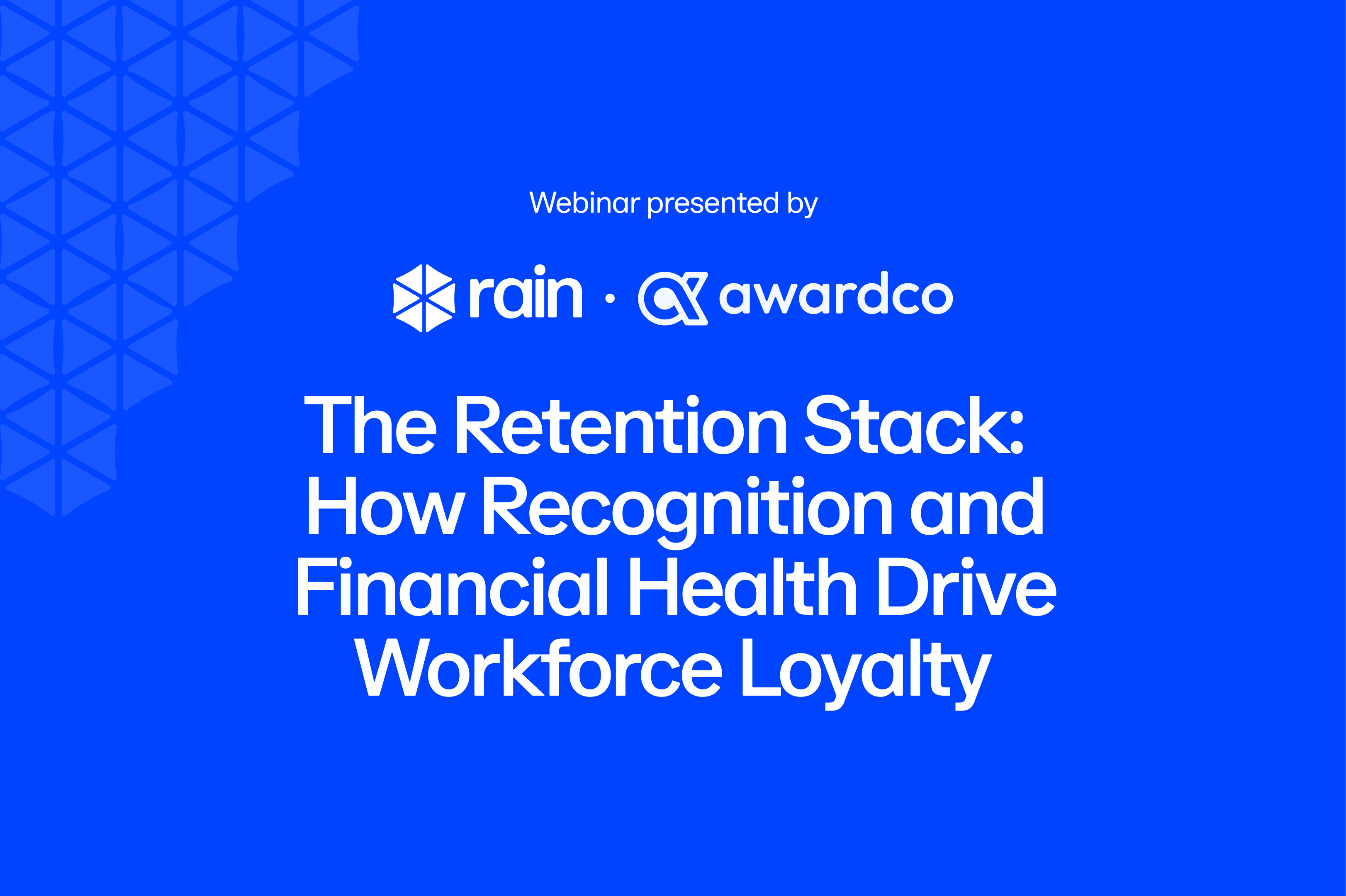 Webinar presented by

rain · awardco

The Retention Stack: How Recognition and Financial Health Drive Workforce Loyalty